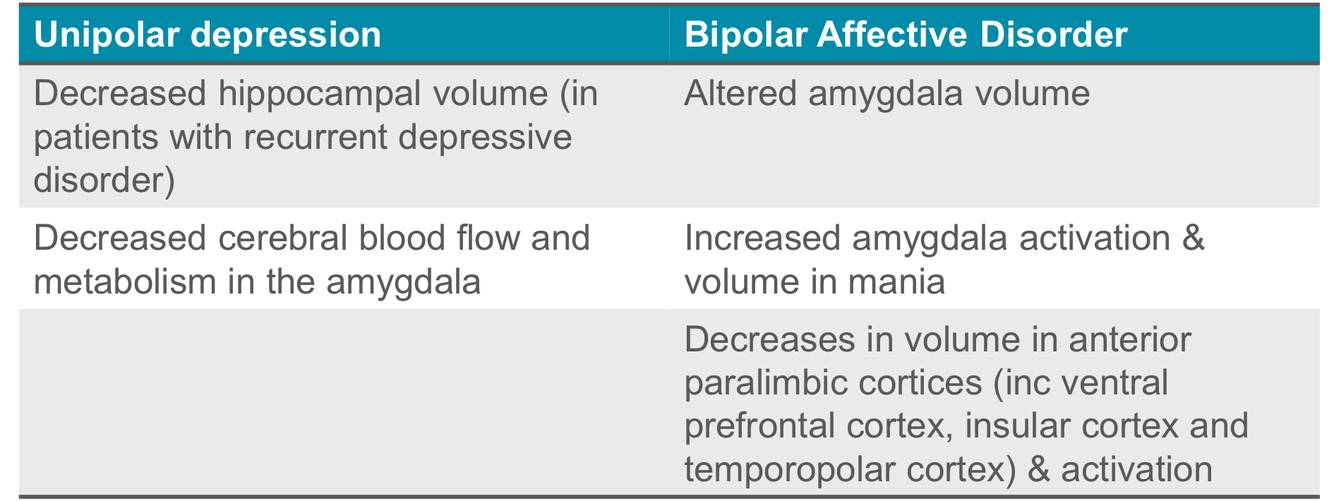 | Unipolar depression | Bipolar Affective Disorder |
|---|---|
| Decreased hippocampal volume (in patients with recurrent depressive disorder) | Altered amygdala volume |
| Decreased cerebral blood flow and metabolism in the amygdala | Increased amygdala activation & volume in mania |
| | Decreases in volume in anterior paralimbic cortices (inc ventral prefrontal cortex, insular cortex and temporopolar cortex) & activation |